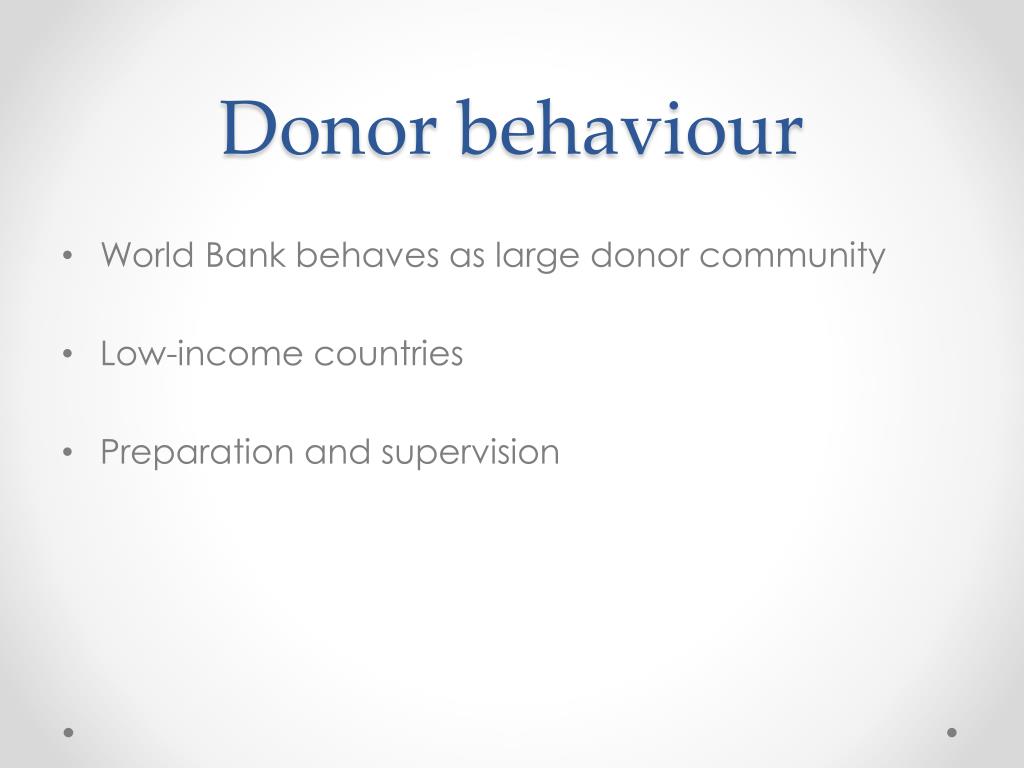 Donor behaviour

• World Bank behaves as large donor community

• Low-income countries

• Preparation and supervision